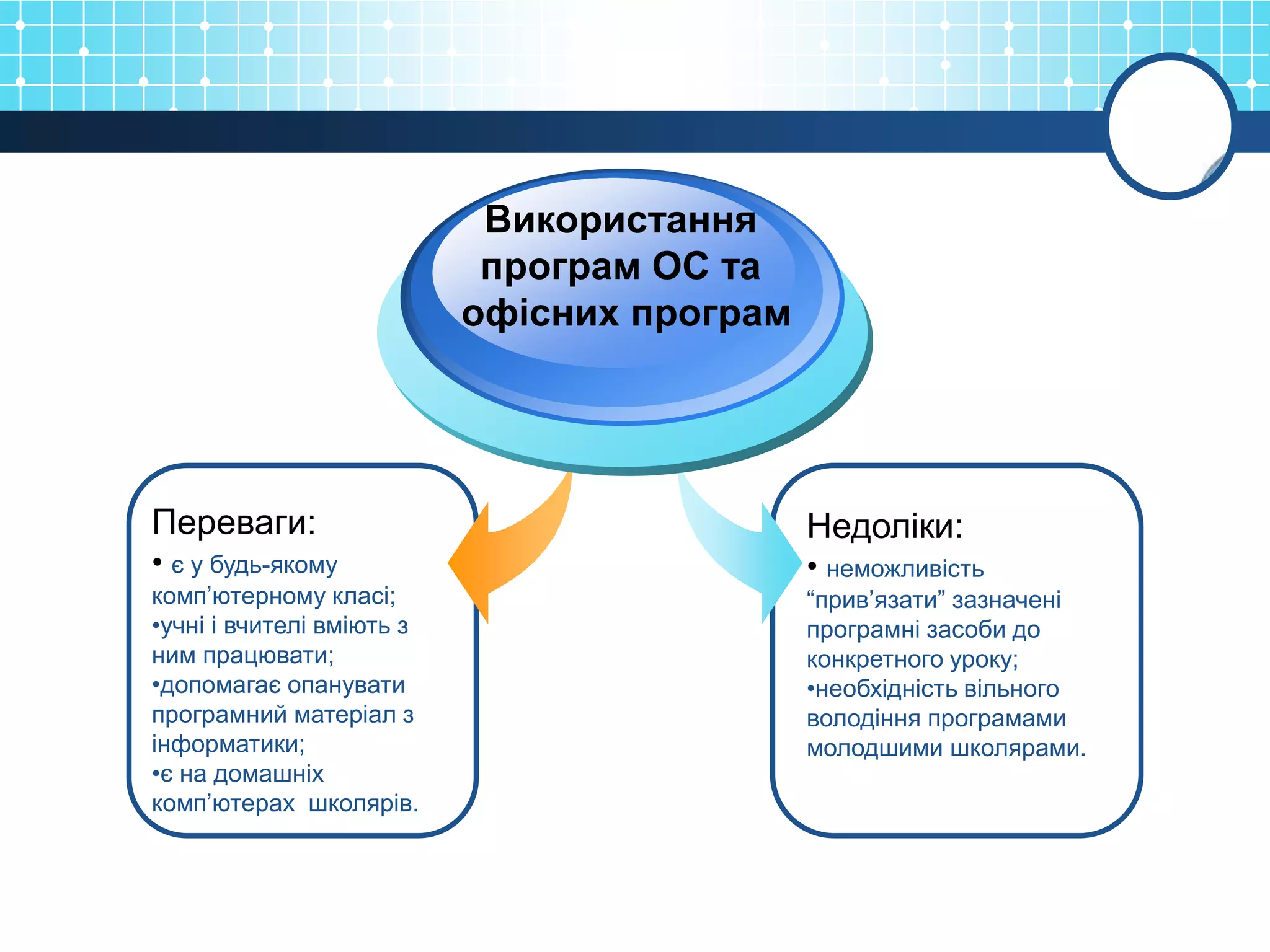 Використання програм ОС та офісних програм

Переваги:
• є у будь-якому комп’ютерному класі;
•учні і вчителі вміють з ним працювати;
•допомагає опанувати програмний матеріал з інформатики;
•є на домашніх комп’ютерах школярів.

Недоліки:
• неможливість “прив’язати” зазначені програмні засоби до конкретного уроку;
•необхідність вільного володіння програмами молодшими школярами.